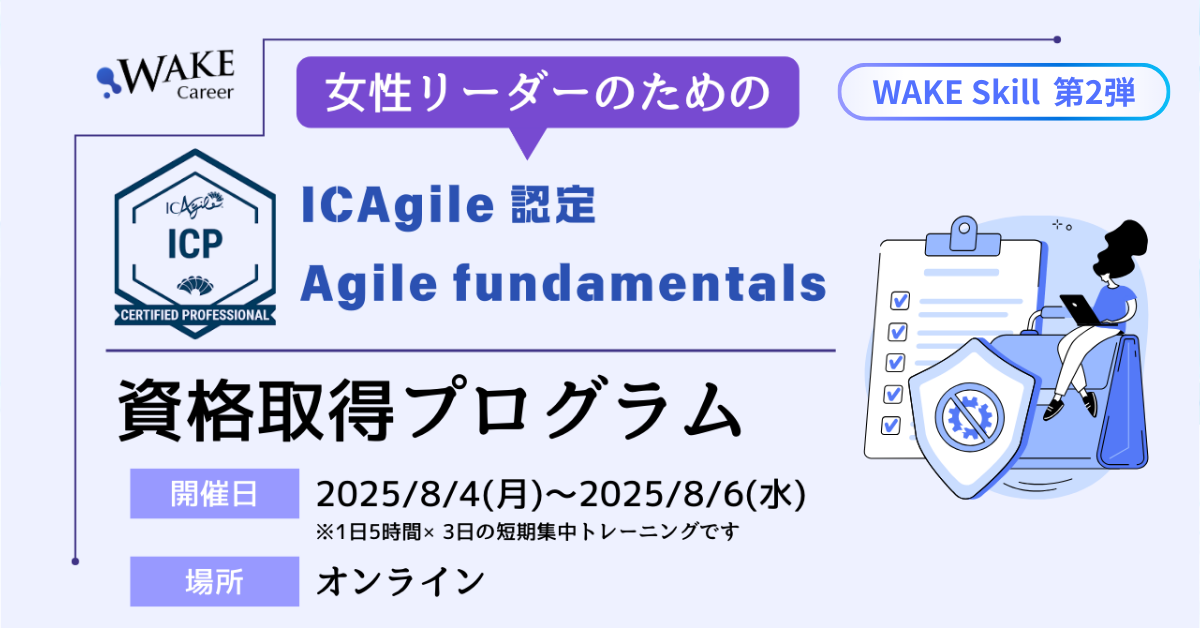 WAKE Career

女性リーダーのための

WAKE Skill 第2弾

ICAgile

ICP

CERTIFIED PROFESSIONAL

ICAgile 認定
Agile fundamentals

資格取得プログラム

開催日 2025/8/4(月)〜2025/8/6(水)
※1日5時間× 3日の短期集中トレーニングです

場所 オンライン